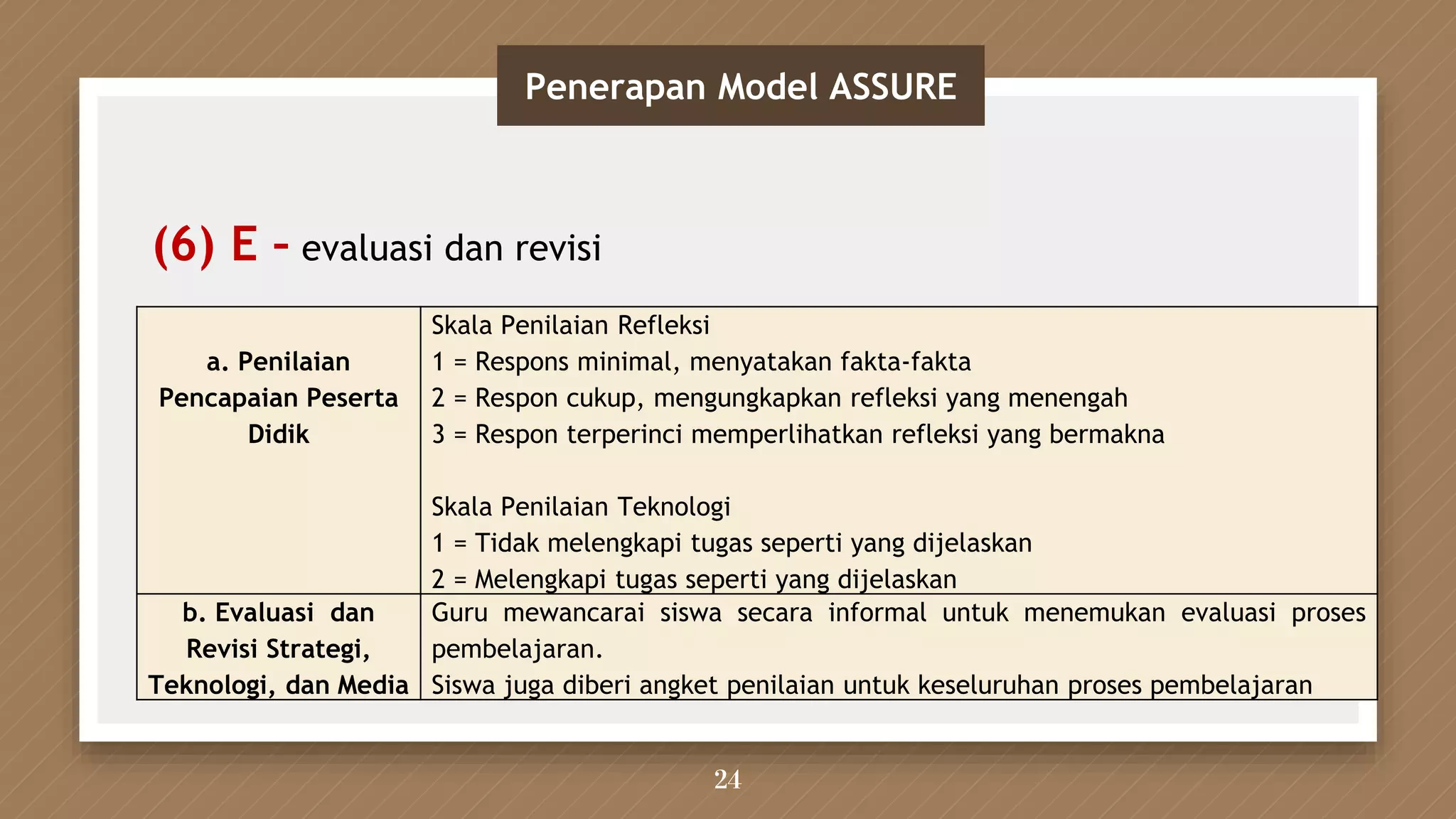 Penerapan Model ASSURE

(6) E - evaluasi dan revisi

| a. Penilaian Pencapaian Peserta Didik | Skala Penilaian Refleksi<br>1 = Respons minimal, menyatakan fakta-fakta<br>2 = Respon cukup, mengungkapkan refleksi yang menengah<br>3 = Respon terperinci memperlihatkan refleksi yang bermakna<br><br>Skala Penilaian Teknologi<br>1 = Tidak melengkapi tugas seperti yang dijelaskan<br>2 = Melengkapi tugas seperti yang dijelaskan |
|---|---|
| b. Evaluasi dan Revisi Strategi, Teknologi, dan Media | Guru mewancarai siswa secara informal untuk menemukan evaluasi proses pembelajaran.<br>Siswa juga diberi angket penilaian untuk keseluruhan proses pembelajaran |

24